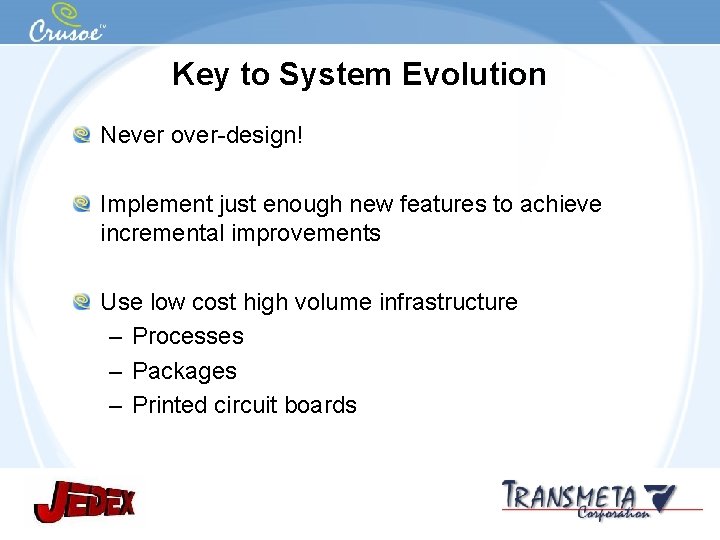 Crusoe™

Key to System Evolution

Never over-design!

Implement just enough new features to achieve incremental improvements

Use low cost high volume infrastructure
– Processes
– Packages
– Printed circuit boards

JEDEX

TRANSMETA Corporation